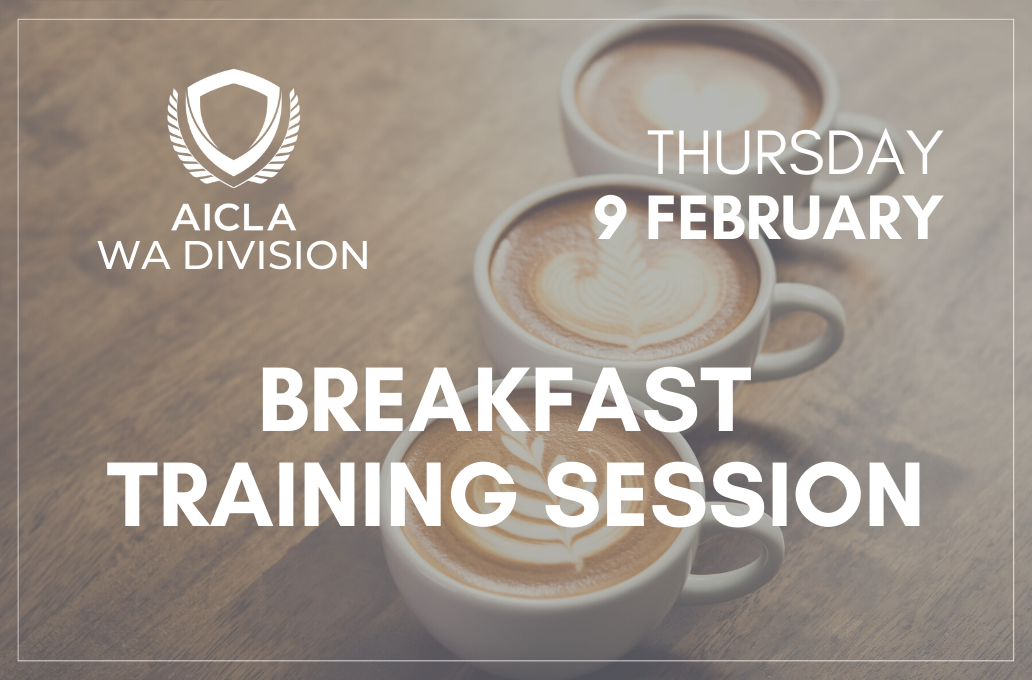 AICLA
WA DIVISION

THURSDAY
9 FEBRUARY

BREAKFAST
TRAINING SESSION